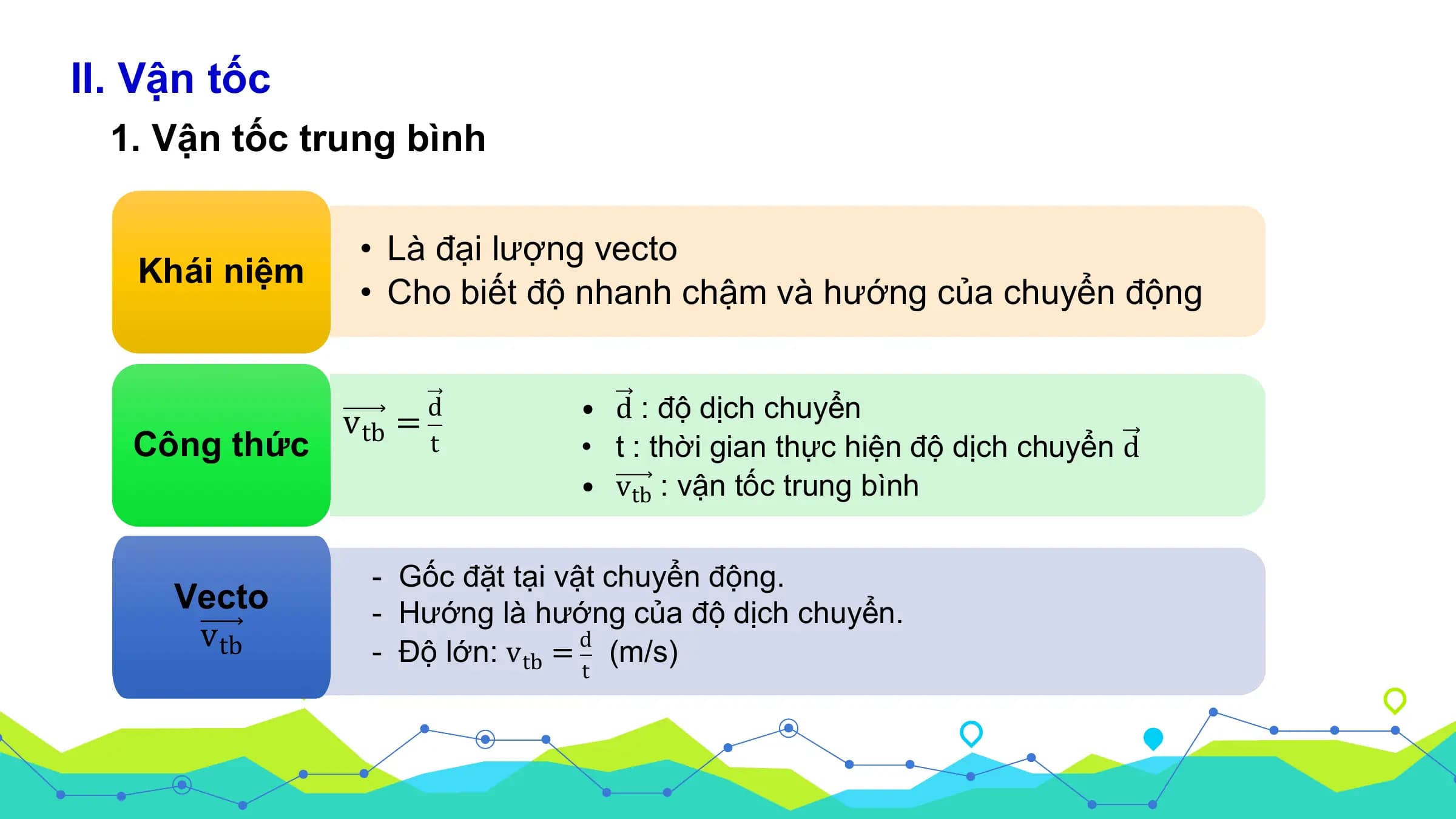 II. Vận tốc

1. Vận tốc trung bình

Khái niệm

• Là đại lượng vecto
• Cho biết độ nhanh chậm và hướng của chuyển động

Công thức

$\overrightarrow{v_{tb}} = \frac{\vec{d}}{t}$

• $\vec{d}$ : độ dịch chuyển
• t : thời gian thực hiện độ dịch chuyển $\vec{d}$
• $\overrightarrow{v_{tb}}$ : vận tốc trung bình

Vecto $\overrightarrow{v_{tb}}$

- Gốc đặt tại vật chuyển động.
- Hướng là hướng của độ dịch chuyển.
- Độ lớn: $v_{tb} = \frac{d}{t}$ (m/s)